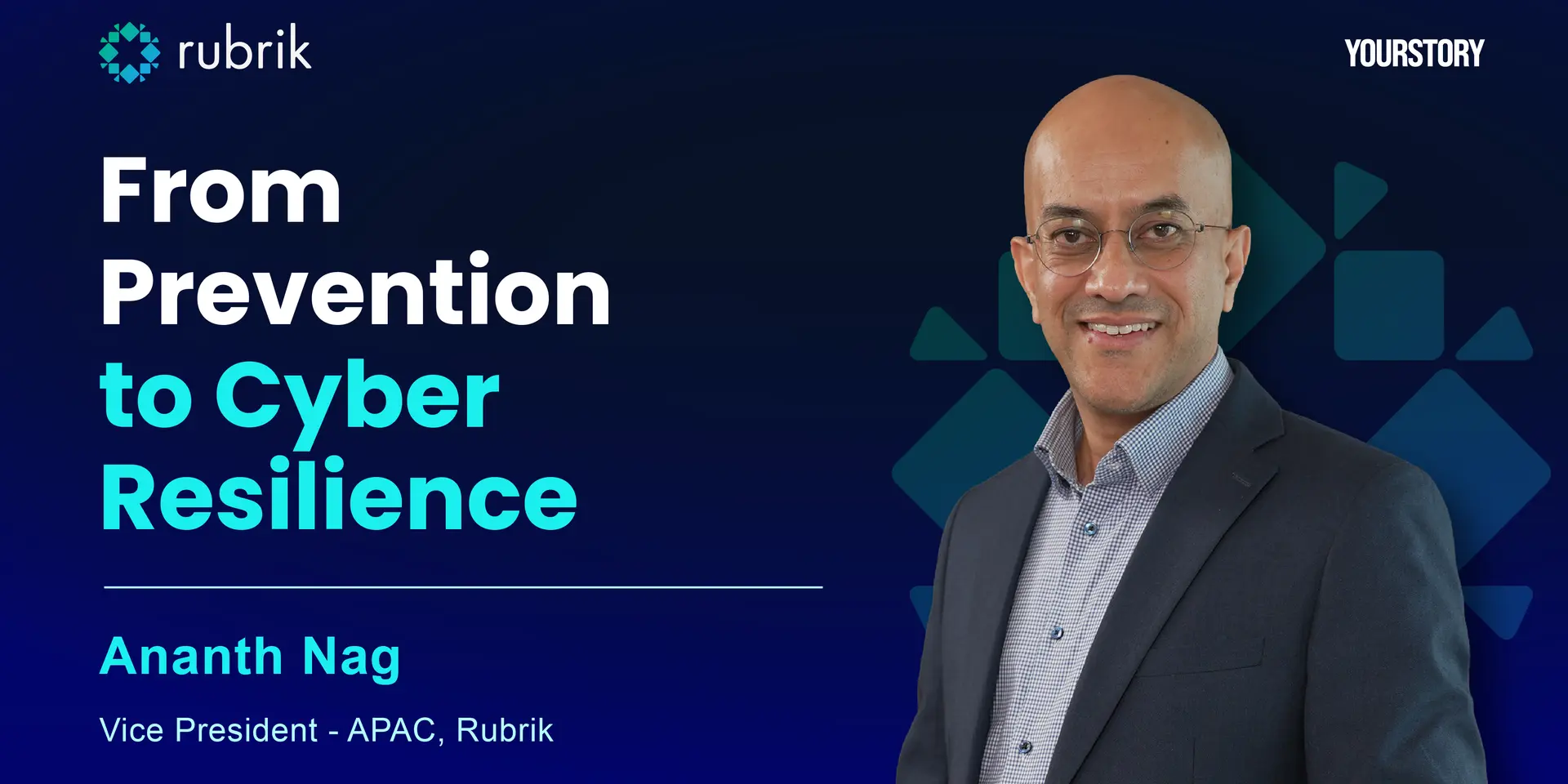 rubrik

YOURSTORY

From Prevention to Cyber Resilience

Ananth Nag

Vice President - APAC, Rubrik